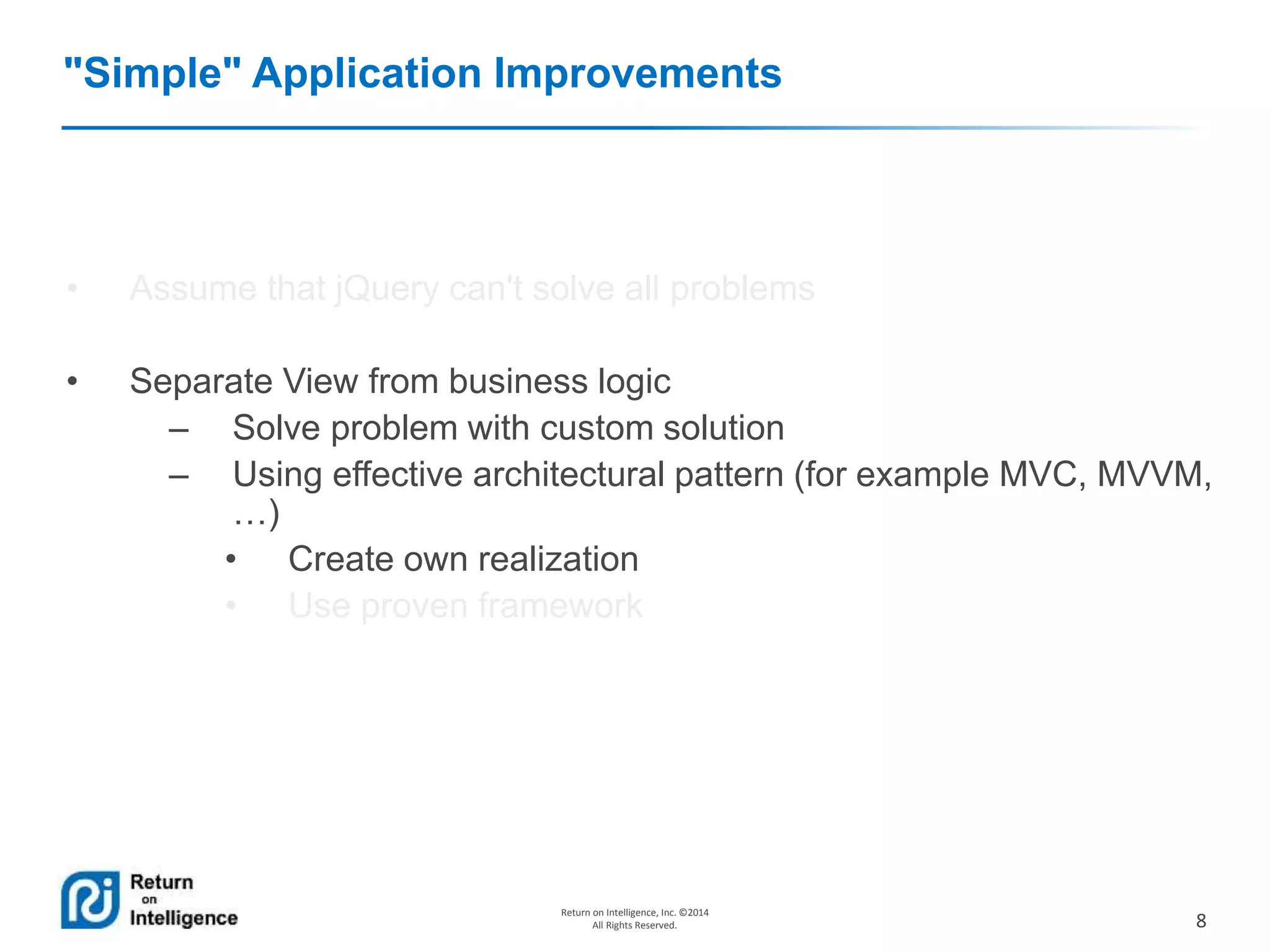 "Simple" Application Improvements

• Assume that jQuery can't solve all problems

• Separate View from business logic
– Solve problem with custom solution
– Using effective architectural pattern (for example MVC, MVVM, …)
• Create own realization
• Use proven framework

Return on Intelligence

Return on Intelligence, Inc. ©2014
All Rights Reserved.

8